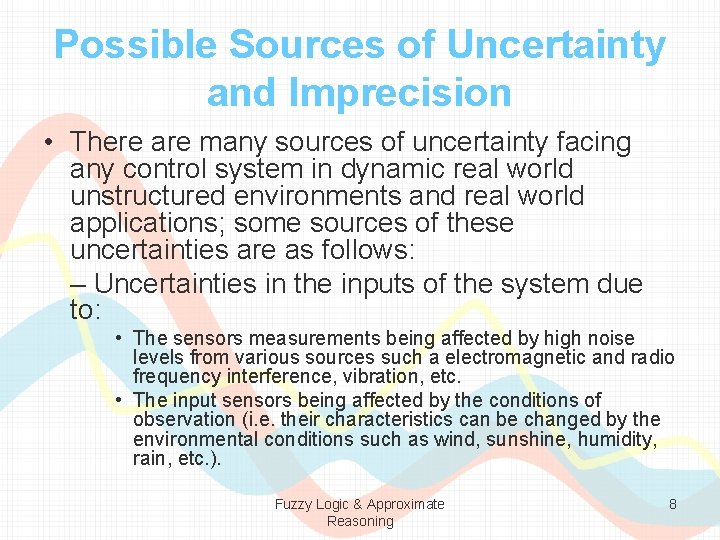 Possible Sources of Uncertainty and Imprecision

• There are many sources of uncertainty facing any control system in dynamic real world unstructured environments and real world applications; some sources of these uncertainties are as follows:

– Uncertainties in the inputs of the system due to:

• The sensors measurements being affected by high noise levels from various sources such a electromagnetic and radio frequency interference, vibration, etc.

• The input sensors being affected by the conditions of observation (i.e. their characteristics can be changed by the environmental conditions such as wind, sunshine, humidity, rain, etc.).

Fuzzy Logic & Approximate Reasoning

8